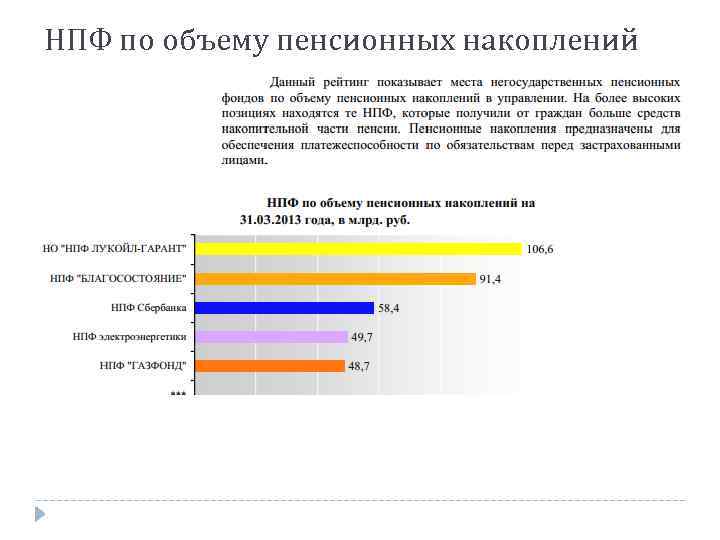 НПФ по объему пенсионных накоплений

Данный рейтинг показывает места негосударственных пенсионных фондов по объему пенсионных накоплений в управлении. На более высоких позициях находятся те НПФ, которые получили от граждан больше средств накопительной части пенсии. Пенсионные накопления предназначены для обеспечения платежеспособности по обязательствам перед застрахованными лицами.

НПФ по объему пенсионных накоплений на 31.03.2013 года, в млрд. руб.

НО "НПФ ЛУКОЙЛ-ГАРАНТ" 106,6
НПФ "БЛАГОСОСТОЯНИЕ" 91,4
НПФ Сбербанка 58,4
НПФ электроэнергетики 49,7
НПФ "ГАЗФОНД" 48,7
***